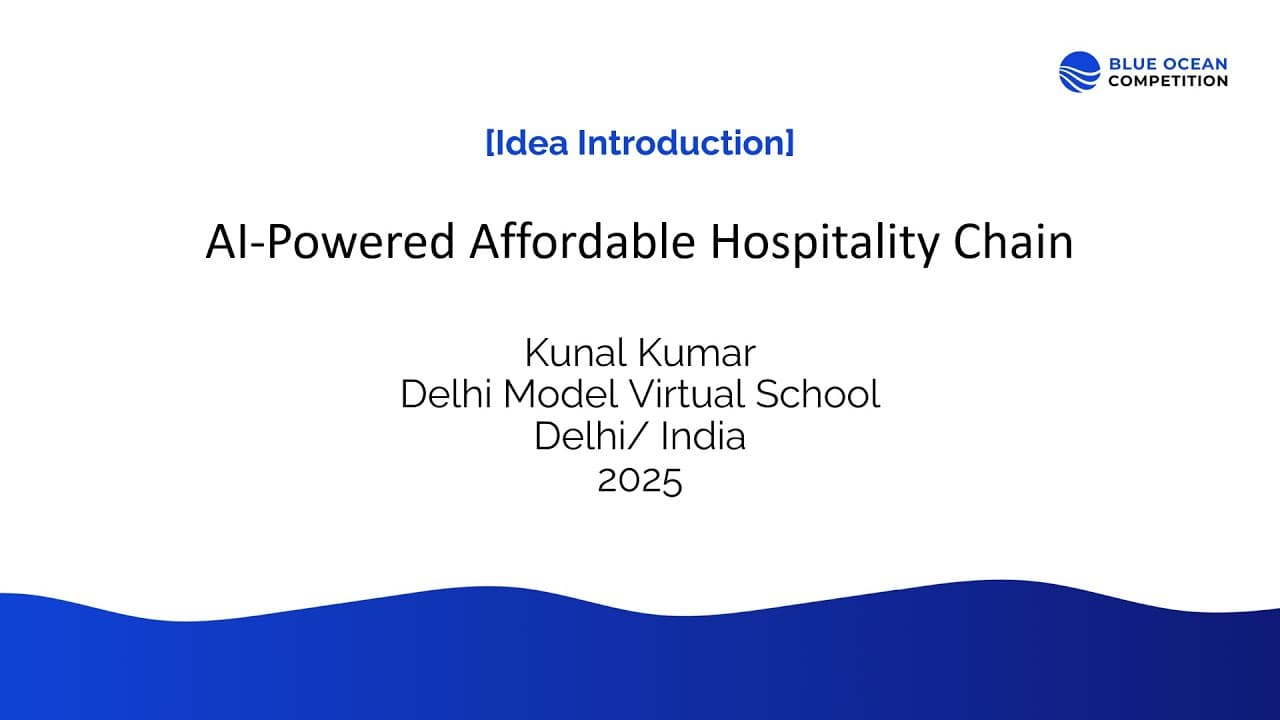 BLUE OCEAN
COMPETITION

[Idea Introduction]

AI-Powered Affordable Hospitality Chain

Kunal Kumar
Delhi Model Virtual School
Delhi/ India
2025